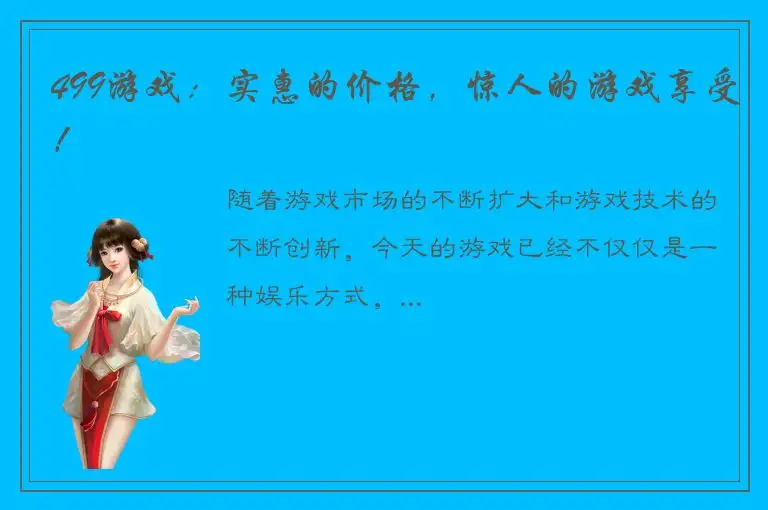 499游戏：实惠的价格，惊人的游戏享受！

随着游戏市场的不断扩大和游戏技术的不断创新，今天的游戏已经不仅仅是一种娱乐方式，...